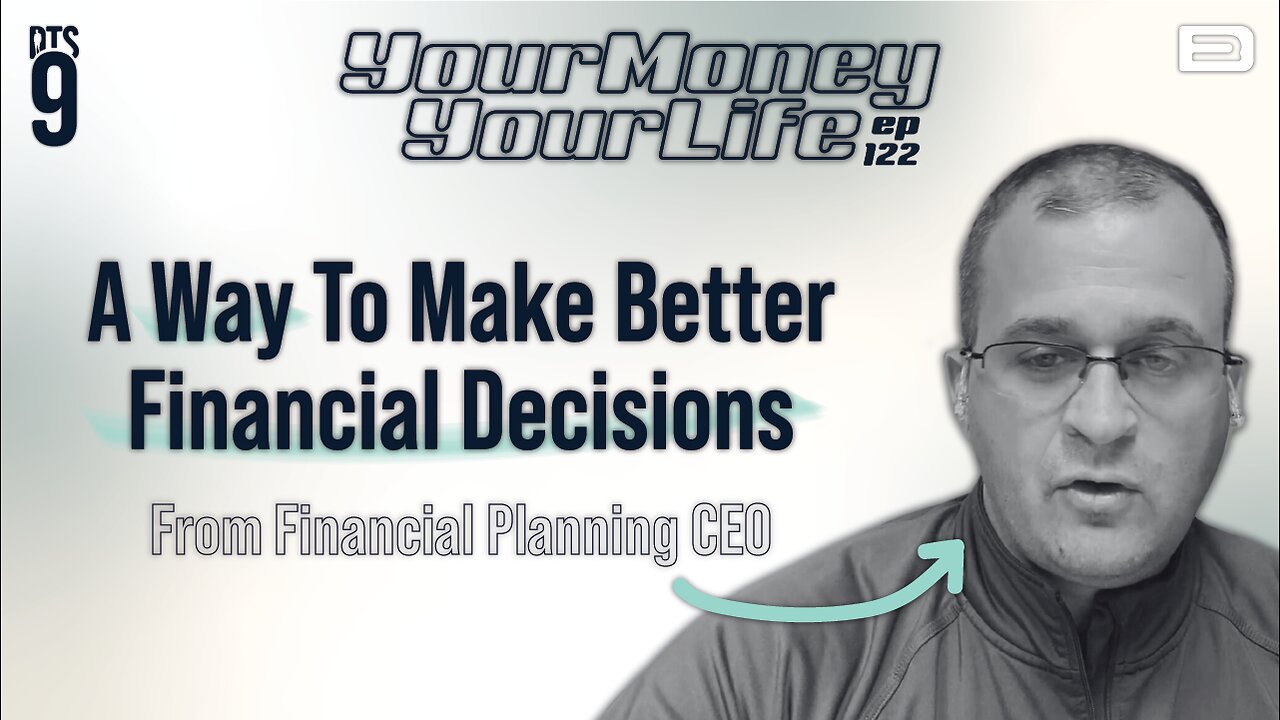 DTS
9

YourMoney
YourLife ep 122

A Way To Make Better Financial Decisions

From Financial Planning CEO